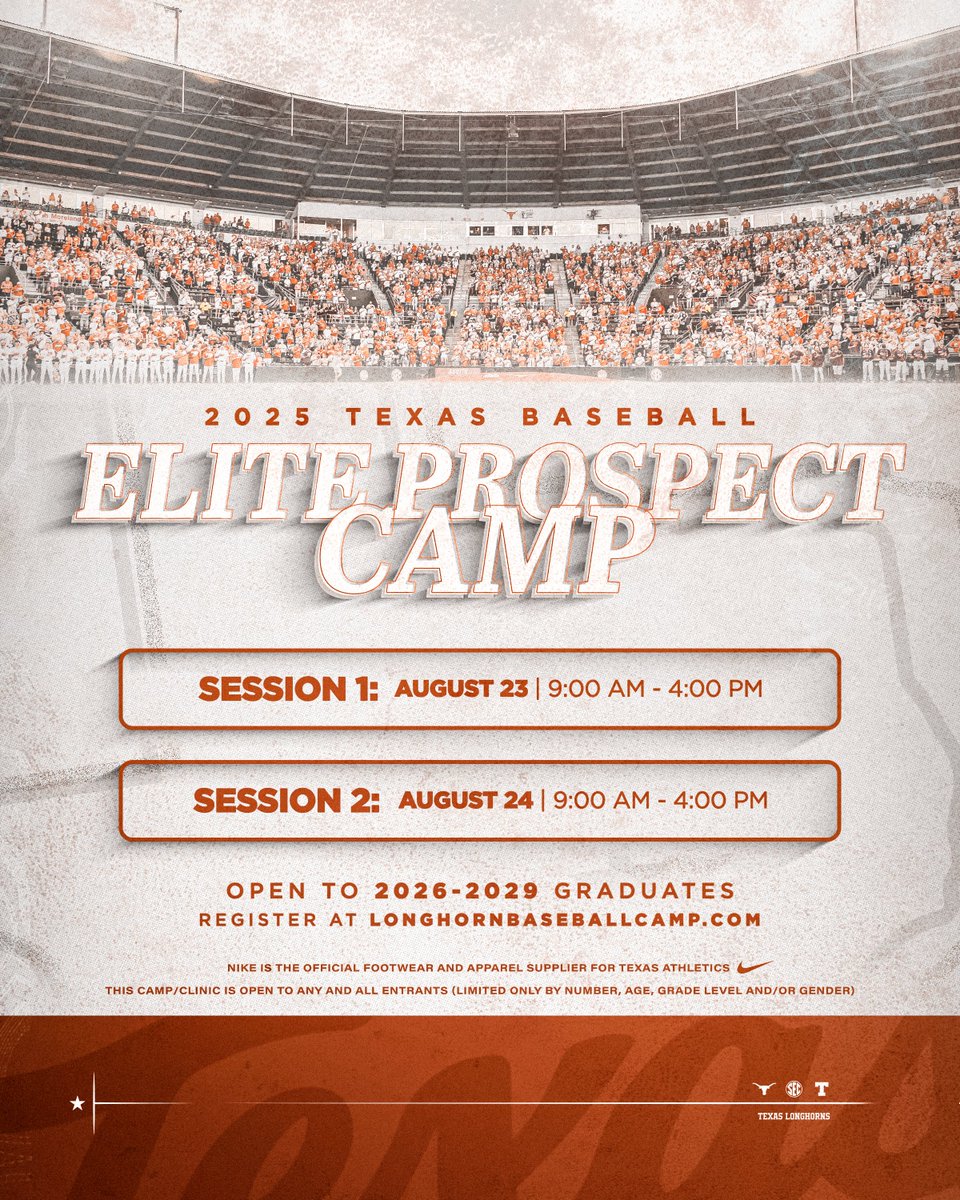 2025 TEXAS BASEBALL

ELITE PROSPECT CAMP

SESSION 1: AUGUST 23 | 9:00 AM - 4:00 PM

SESSION 2: AUGUST 24 | 9:00 AM - 4:00 PM

OPEN TO 2026-2029 GRADUATES
REGISTER AT LONGHORNBASEBALLCAMP.COM

NIKE IS THE OFFICIAL FOOTWEAR AND APPAREL SUPPLIER FOR TEXAS ATHLETICS
THIS CAMP/CLINIC IS OPEN TO ANY AND ALL ENTRANTS (LIMITED ONLY BY NUMBER, AGE, GRADE LEVEL AND/OR GENDER)

SEC T
TEXAS LONGHORNS